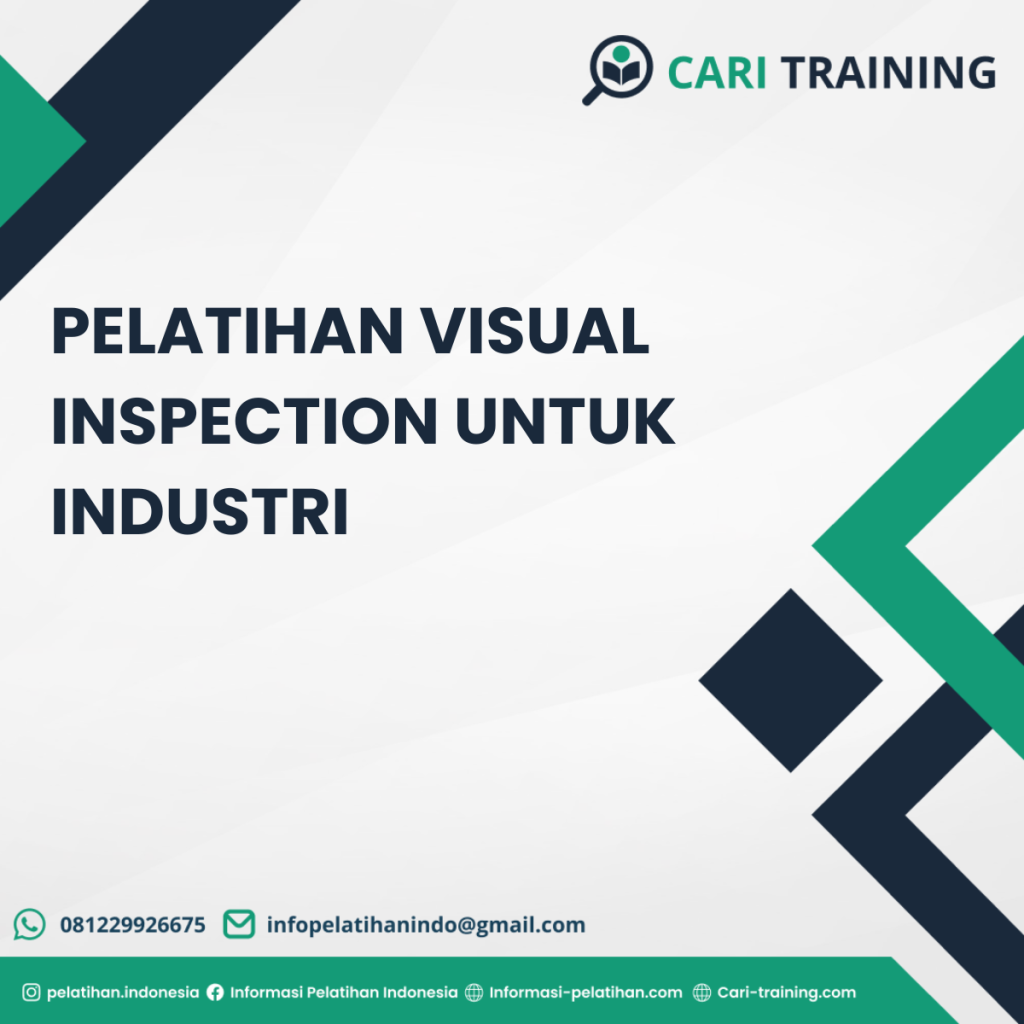 CARI TRAINING

PELATIHAN VISUAL INSPECTION UNTUK INDUSTRI

081229926675 infopelatihanindo@gmail.com

pelatihan.indonesia Informasi Pelatihan Indonesia Informasi-pelatihan.com Cari-training.com